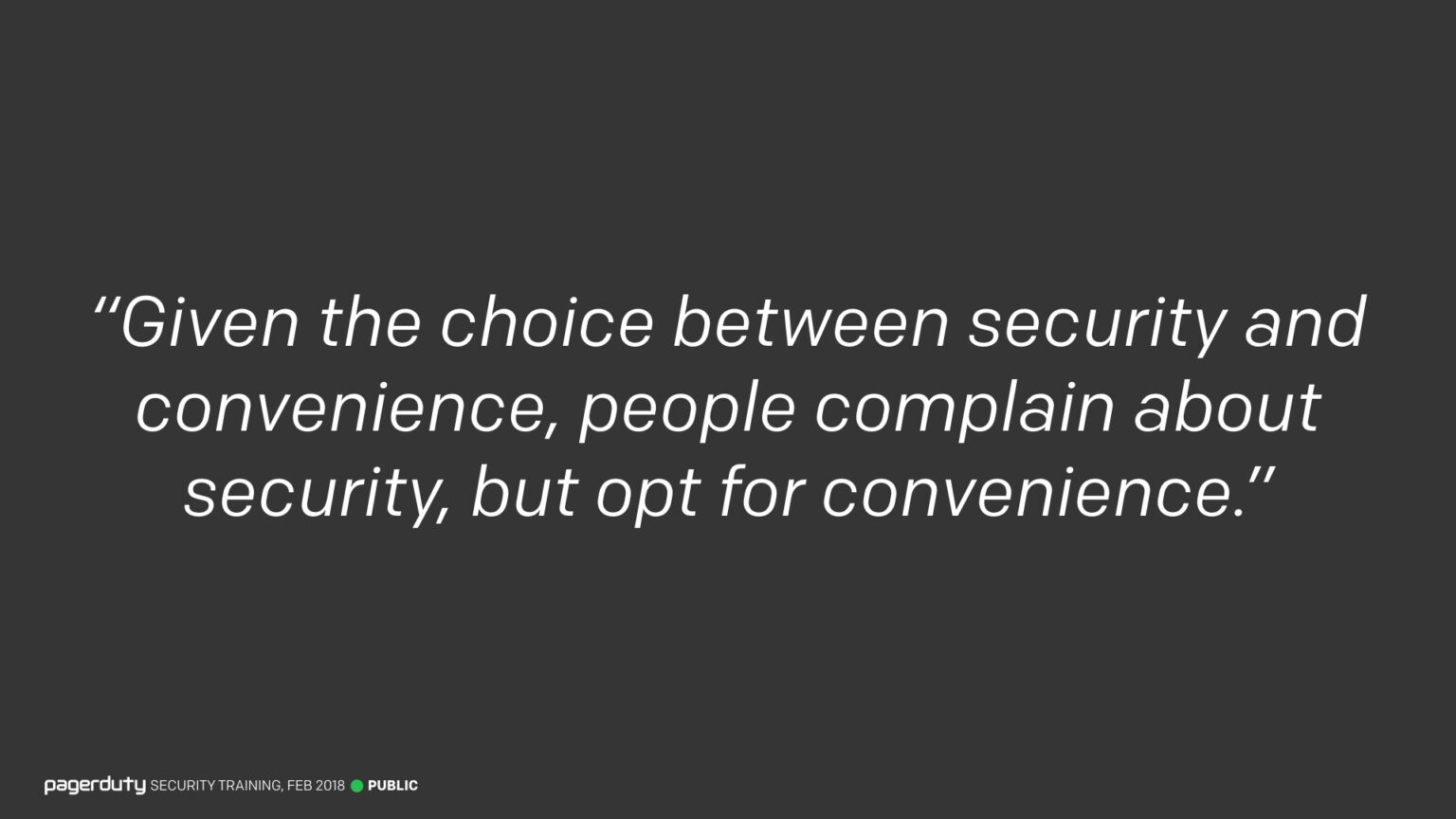 “Given the choice between security and convenience, people complain about security, but opt for convenience.”

pagerduty SECURITY TRAINING, FEB 2018 PUBLIC